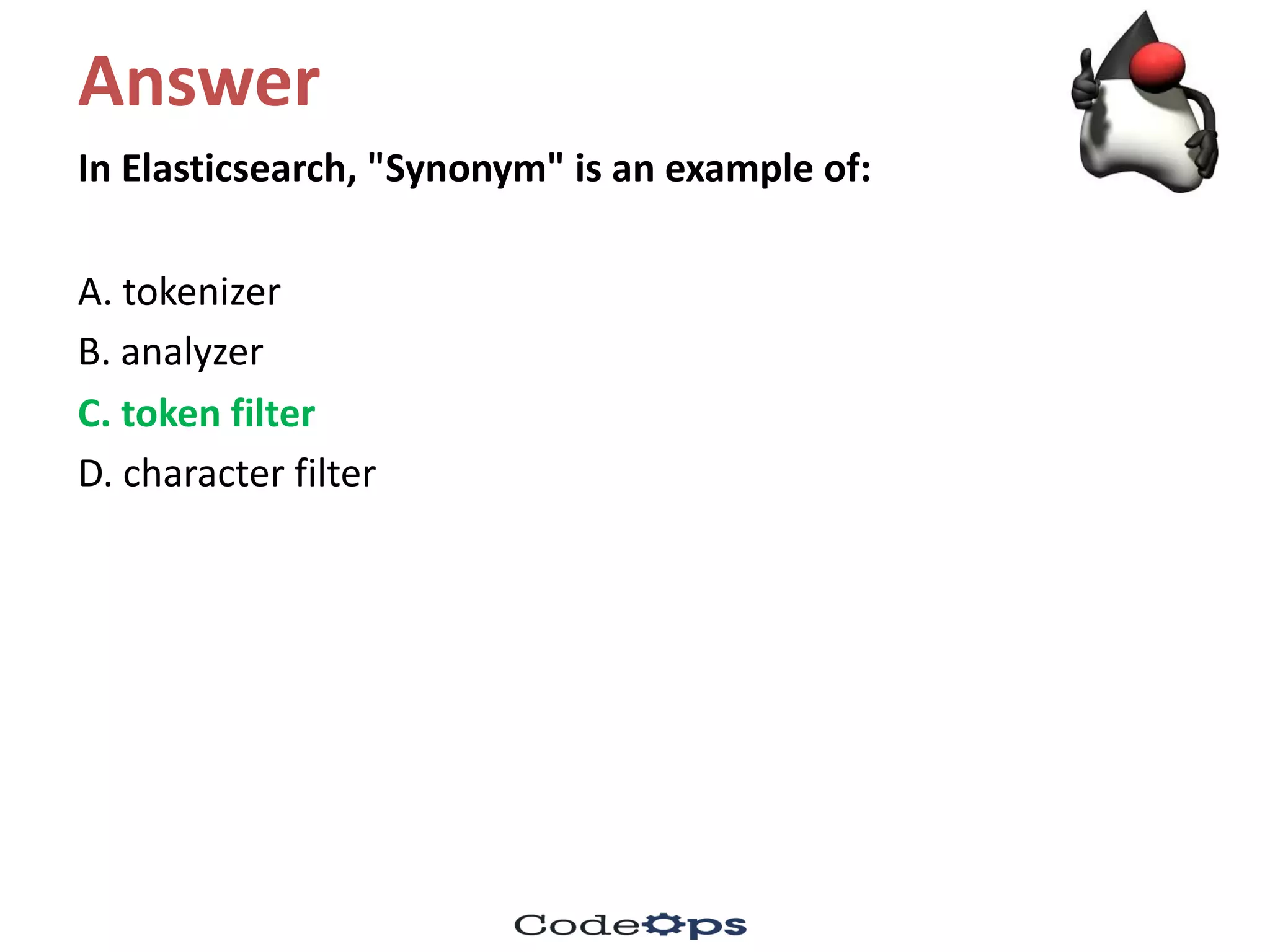 Answer

In Elasticsearch, "Synonym" is an example of:

A. tokenizer
B. analyzer
C. token filter
D. character filter

CodeOps